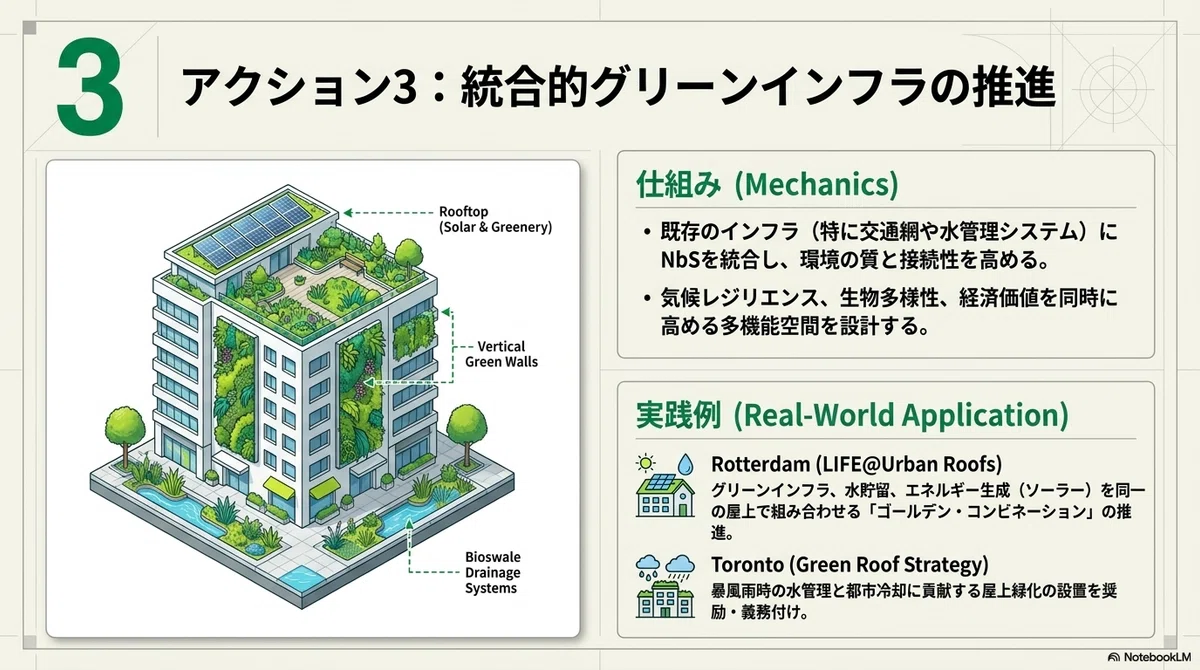 3

アクション3：統合的グリーンインフラの推進

Rooftop (Solar & Greenery)

Vertical Green Walls

Bioswale Drainage Systems

仕組み (Mechanics)

• 既存のインフラ（特に交通網や水管理システム）にNbSを統合し、環境の質と接続性を高める。

• 気候レジリエンス、生物多様性、経済価値を同時に高める多機能空間を設計する。

実践例 (Real-World Application)

Rotterdam (LIFE@Urban Roofs)
グリーンインフラ、水貯留、エネルギー生成（ソーラー）を同一の屋上で組み合わせる「ゴールデン・コンビネーション」の推進。

Toronto (Green Roof Strategy)
暴風雨時の水管理と都市冷却に貢献する屋上緑化の設置を奨励・義務付け。

NotebookLM